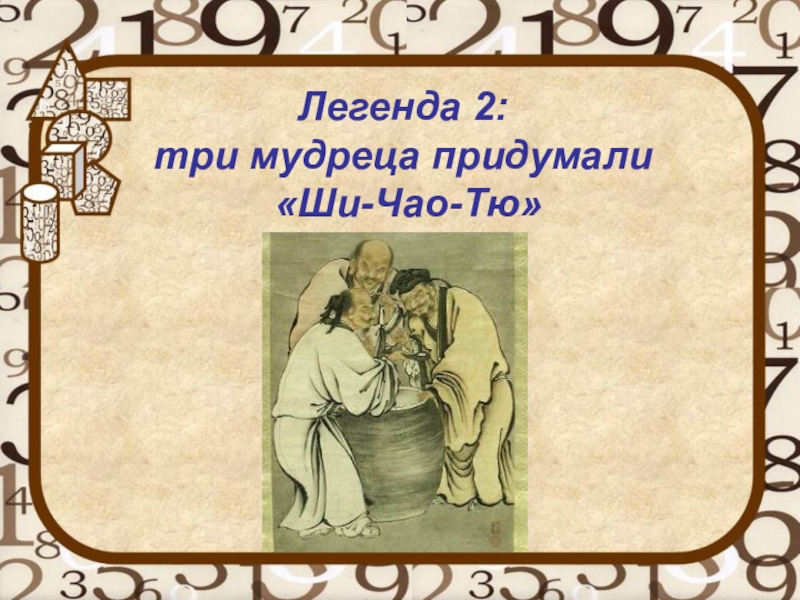 Легенда 2:
три мудреца придумали «Ши-Чао-Тю»